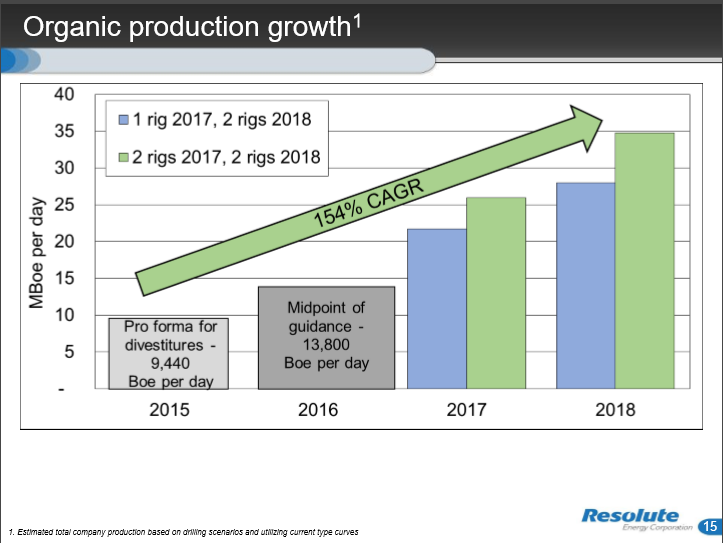 Organic production growth$^1$

40
35
30
25
20
15
10
5
-

MBoe per day

1 rig 2017, 2 rigs 2018
2 rigs 2017, 2 rigs 2018

154% CAGR

Pro forma for divestitures - 9,440 Boe per day

Midpoint of guidance - 13,800 Boe per day

2015
2016
2017
2018

1. Estimated total company production based on drilling scenarios and utilizing current type curves

Resolute Energy Corporation

15